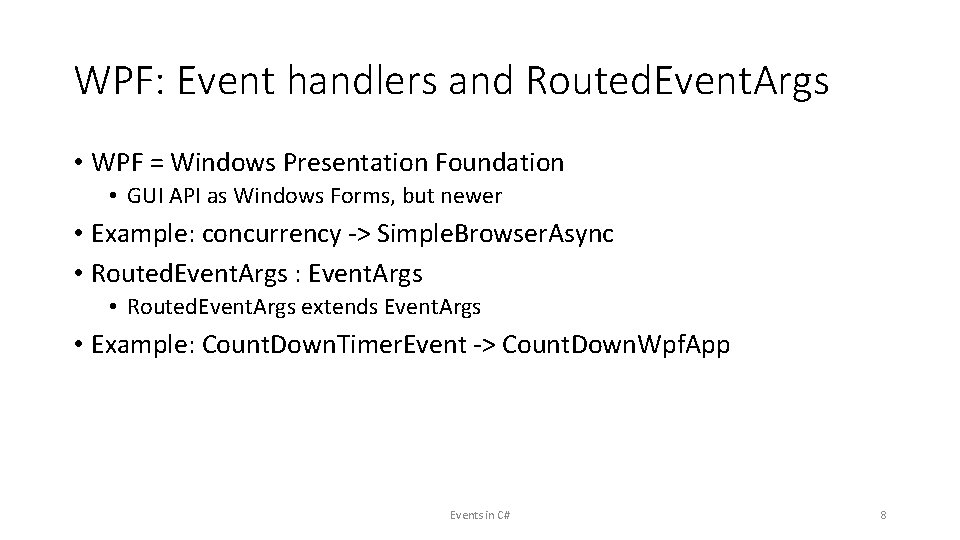 WPF: Event handlers and RoutedEventArgs

• WPF = Windows Presentation Foundation
  • GUI API as Windows Forms, but newer
• Example: concurrency -> SimpleBrowserAsync
• RoutedEventArgs : EventArgs
  • RoutedEventArgs extends EventArgs
• Example: CountDownTimerEvent -> CountDownWpfApp

Events in C#

8